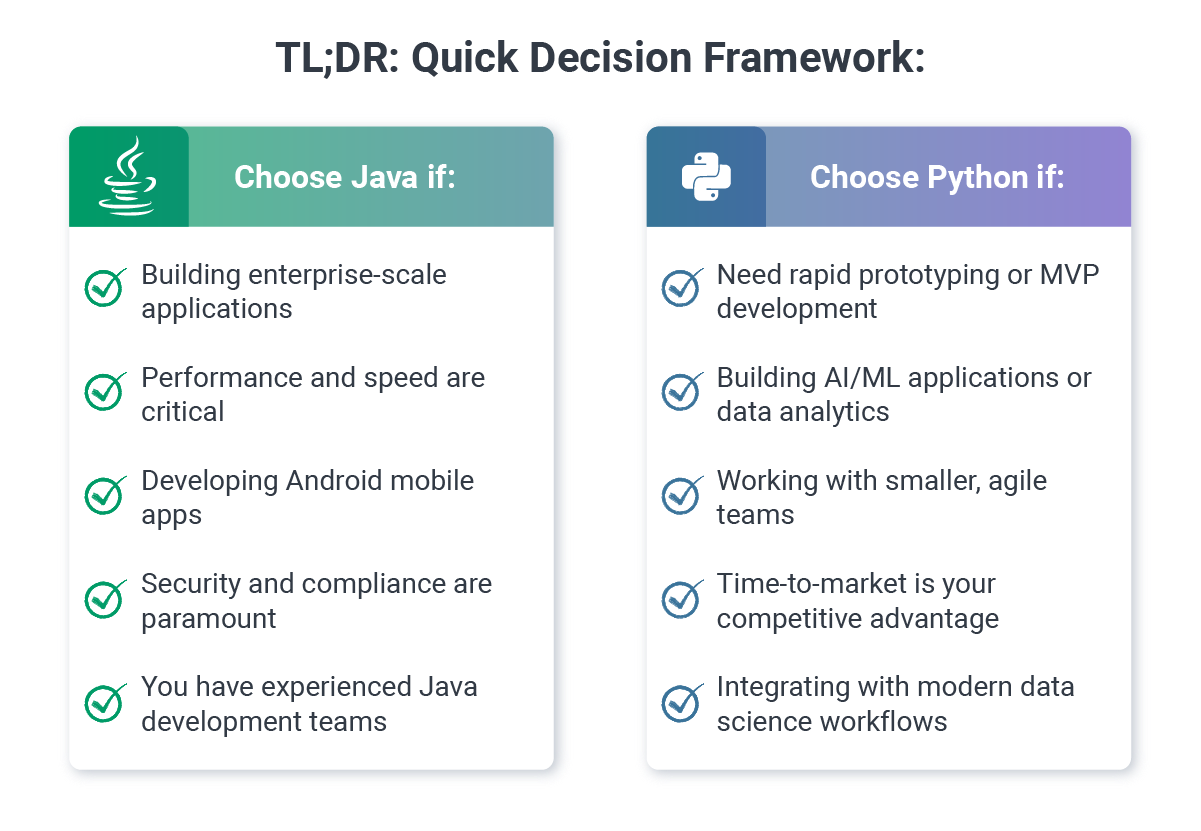 TL;DR: Quick Decision Framework:

Choose Java if:

Building enterprise-scale applications

Performance and speed are critical

Developing Android mobile apps

Security and compliance are paramount

You have experienced Java development teams

Choose Python if:

Need rapid prototyping or MVP development

Building AI/ML applications or data analytics

Working with smaller, agile teams

Time-to-market is your competitive advantage

Integrating with modern data science workflows